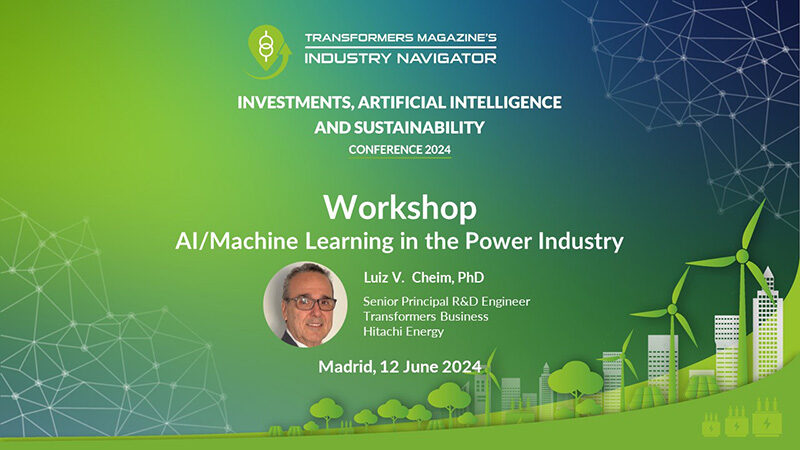 TRANSFORMERS MAGAZINE'S
INDUSTRY NAVIGATOR

INVESTMENTS, ARTIFICIAL INTELLIGENCE AND SUSTAINABILITY
CONFERENCE 2024

Workshop
AI/Machine Learning in the Power Industry

Luiz V. Cheim, PhD

Senior Principal R&D Engineer
Transformers Business
Hitachi Energy

Madrid, 12 June 2024